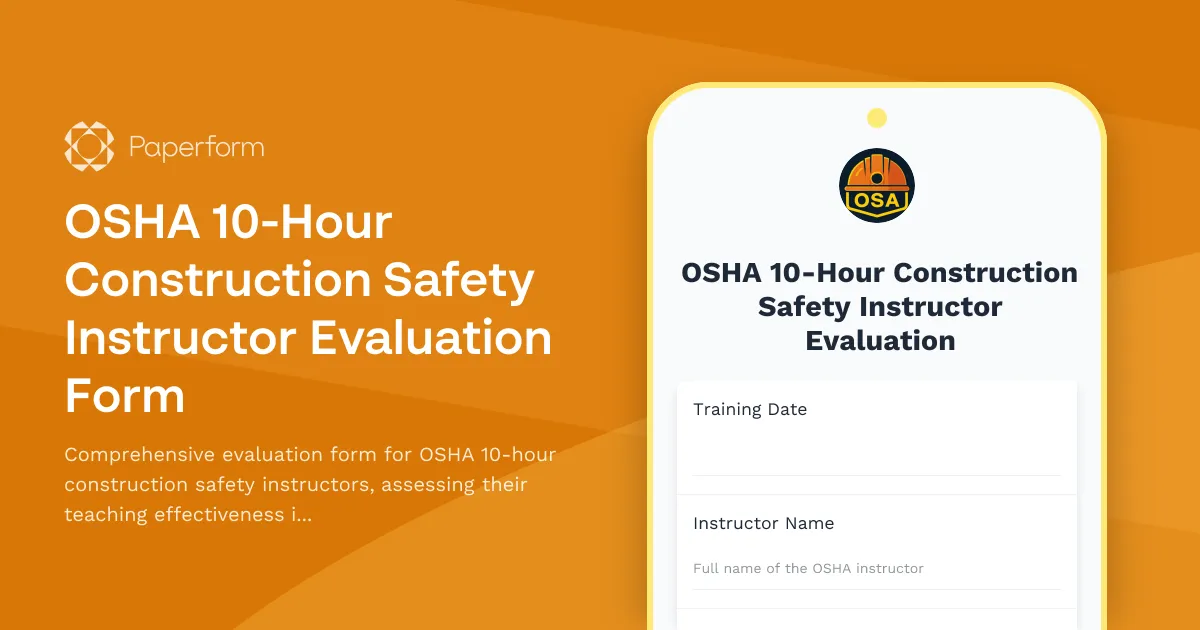 Paperform

OSHA 10-Hour Construction Safety Instructor Evaluation Form

Comprehensive evaluation form for OSHA 10-hour construction safety instructors, assessing their teaching effectiveness i...

OSA

OSHA 10-Hour Construction Safety Instructor Evaluation

Training Date

Instructor Name

Full name of the OSHA instructor